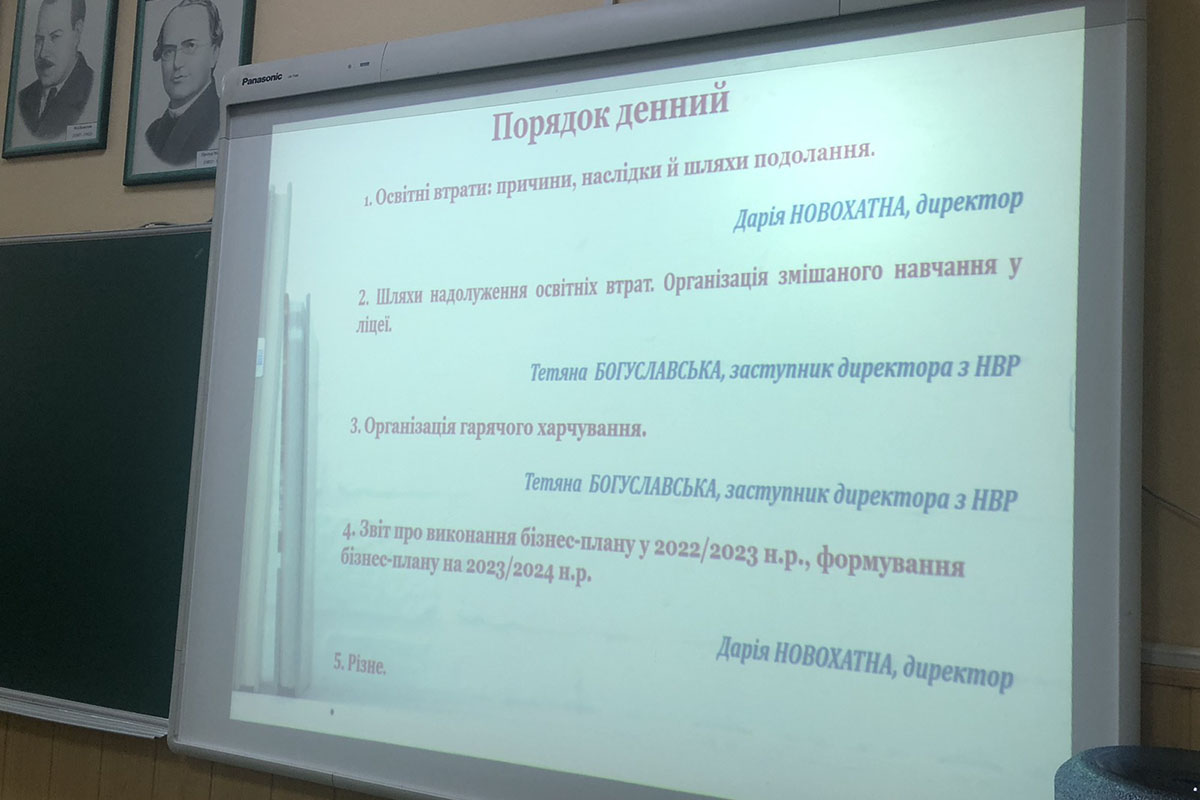 Panasonic

Порядок денний

1. Освітні втрати: причини, наслідки й шляхи подолання.

Дарія НОВОХАТНА, директор

2. Шляхи надолуження освітніх втрат. Організація змішаного навчання у ліцеї.

Тетяна БОГУСЛАВСЬКА, заступник директора з НВР

3. Організація гарячого харчування.

Тетяна БОГУСЛАВСЬКА, заступник директора з НВР

4. Звіт про виконання бізнес-плану у 2022/2023 н.р., формування бізнес-плану на 2023/2024 н.р.

Дарія НОВОХАТНА, директор

5. Різне.